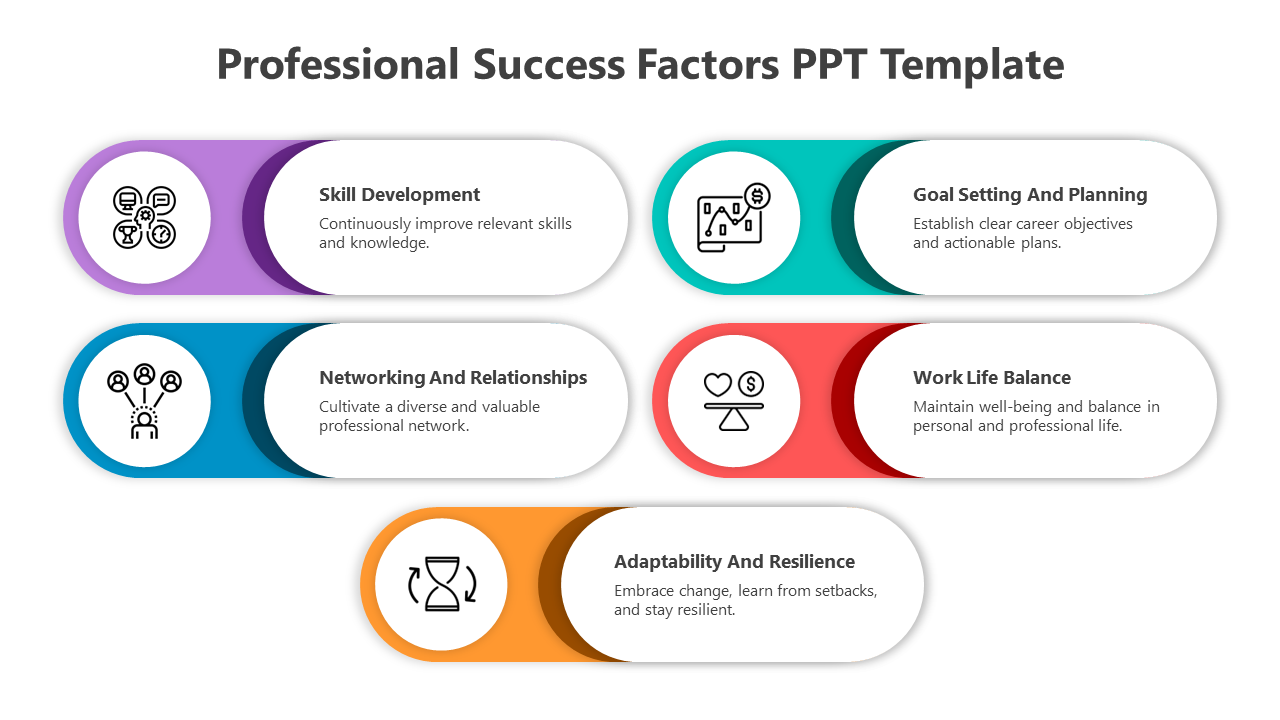 Professional Success Factors PPT Template

Skill Development
Continuously improve relevant skills and knowledge.

Goal Setting And Planning
Establish clear career objectives and actionable plans.

Networking And Relationships
Cultivate a diverse and valuable professional network.

Work Life Balance
Maintain well-being and balance in personal and professional life.

Adaptability And Resilience
Embrace change, learn from setbacks, and stay resilient.